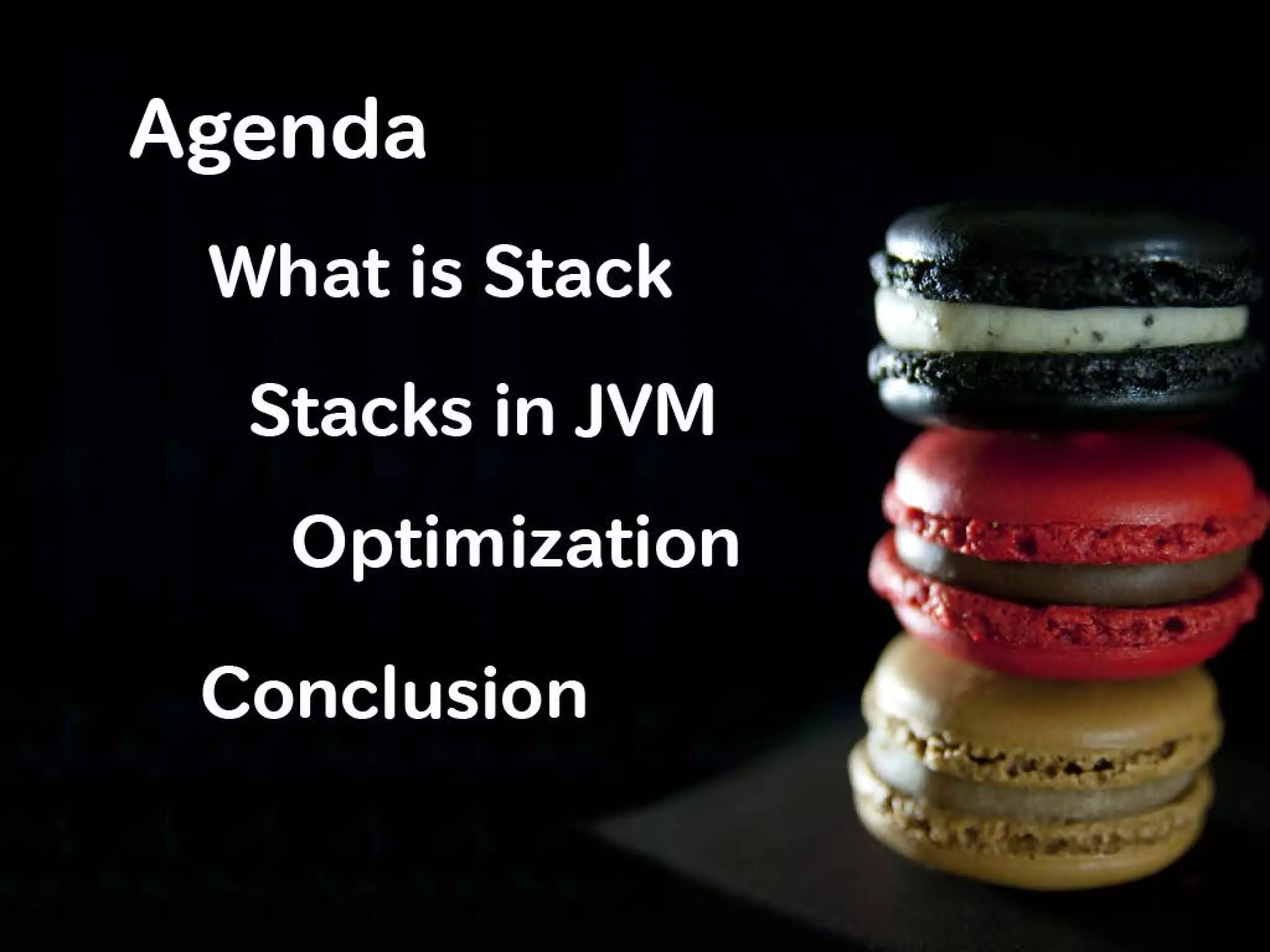 Agenda

What is Stack

Stacks in JVM

Optimization

Conclusion